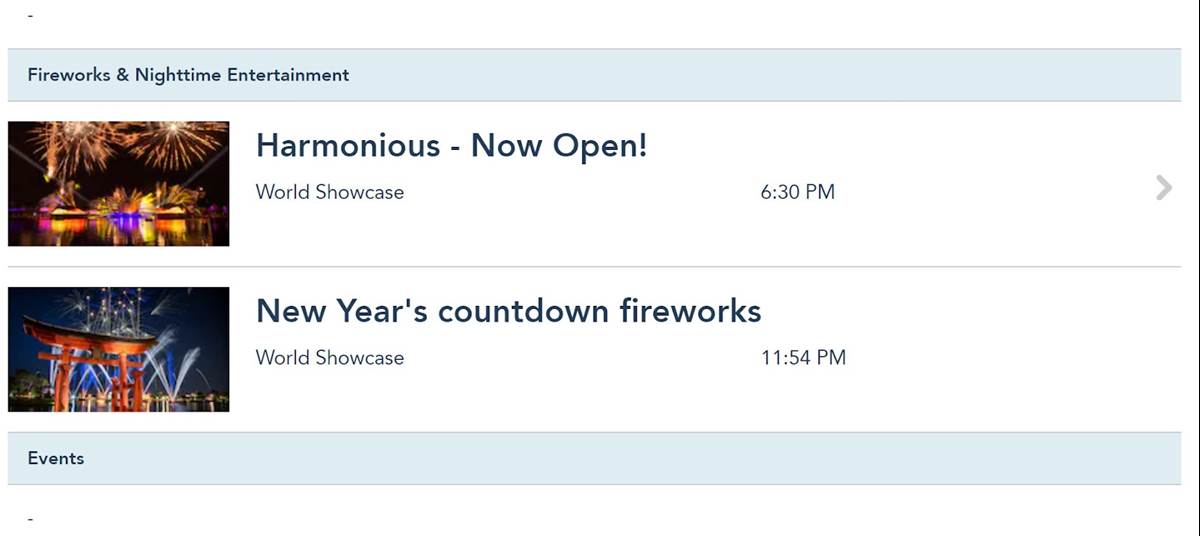 -

Fireworks & Nighttime Entertainment

Harmonious - Now Open!

World Showcase 6:30 PM

New Year's countdown fireworks

World Showcase 11:54 PM

Events

-